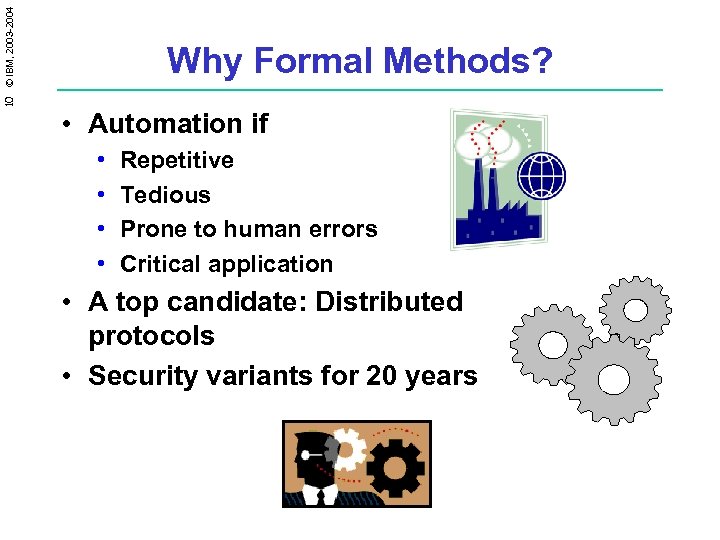 10 © IBM, 2003-2004

Why Formal Methods?

• Automation if
  • Repetitive
  • Tedious
  • Prone to human errors
  • Critical application
• A top candidate: Distributed protocols
• Security variants for 20 years